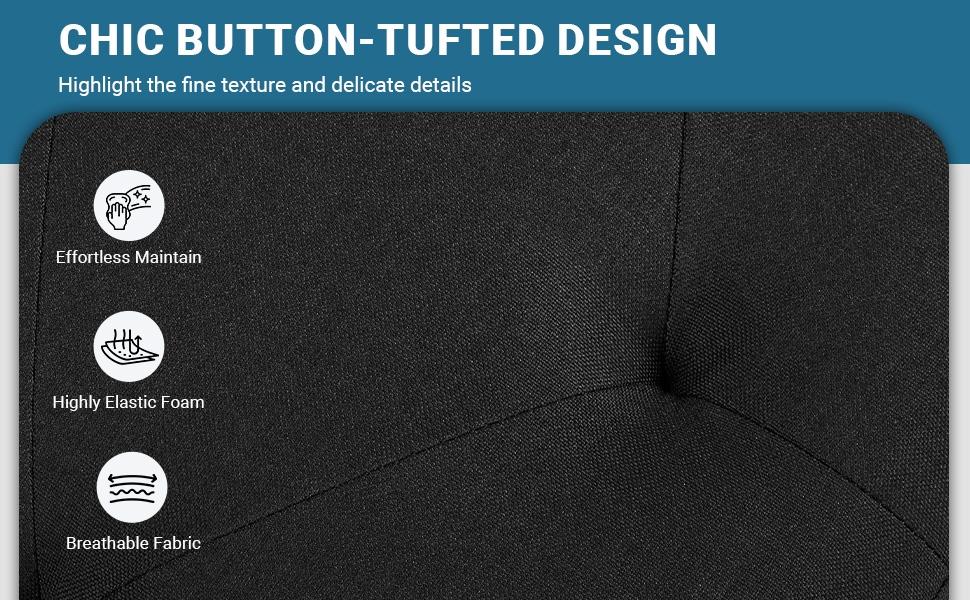 CHIC BUTTON-TUFTED DESIGN

Highlight the fine texture and delicate details

Effortless Maintain

Highly Elastic Foam

Breathable Fabric